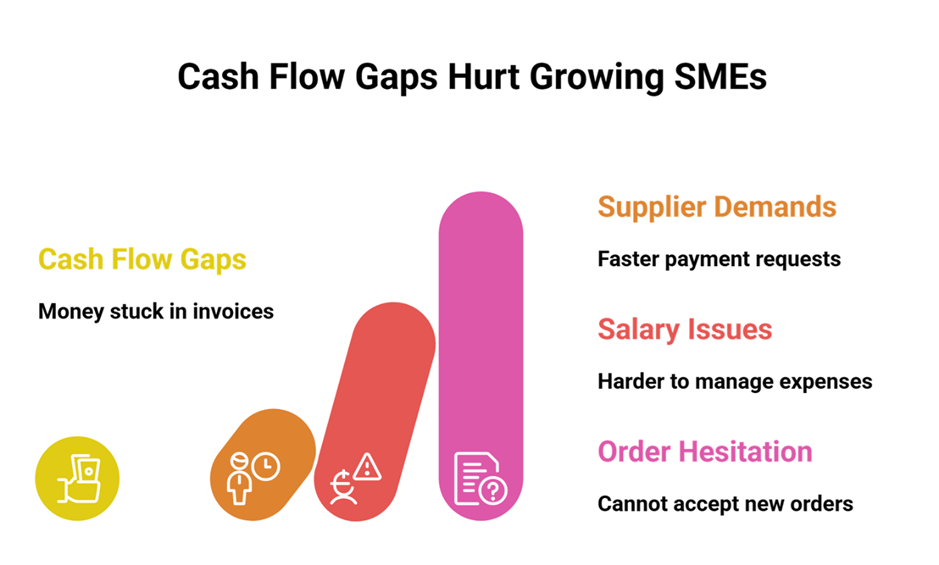 Cash Flow Gaps Hurt Growing SMEs

Cash Flow Gaps

Money stuck in invoices

Supplier Demands

Faster payment requests

Salary Issues

Harder to manage expenses

Order Hesitation

Cannot accept new orders